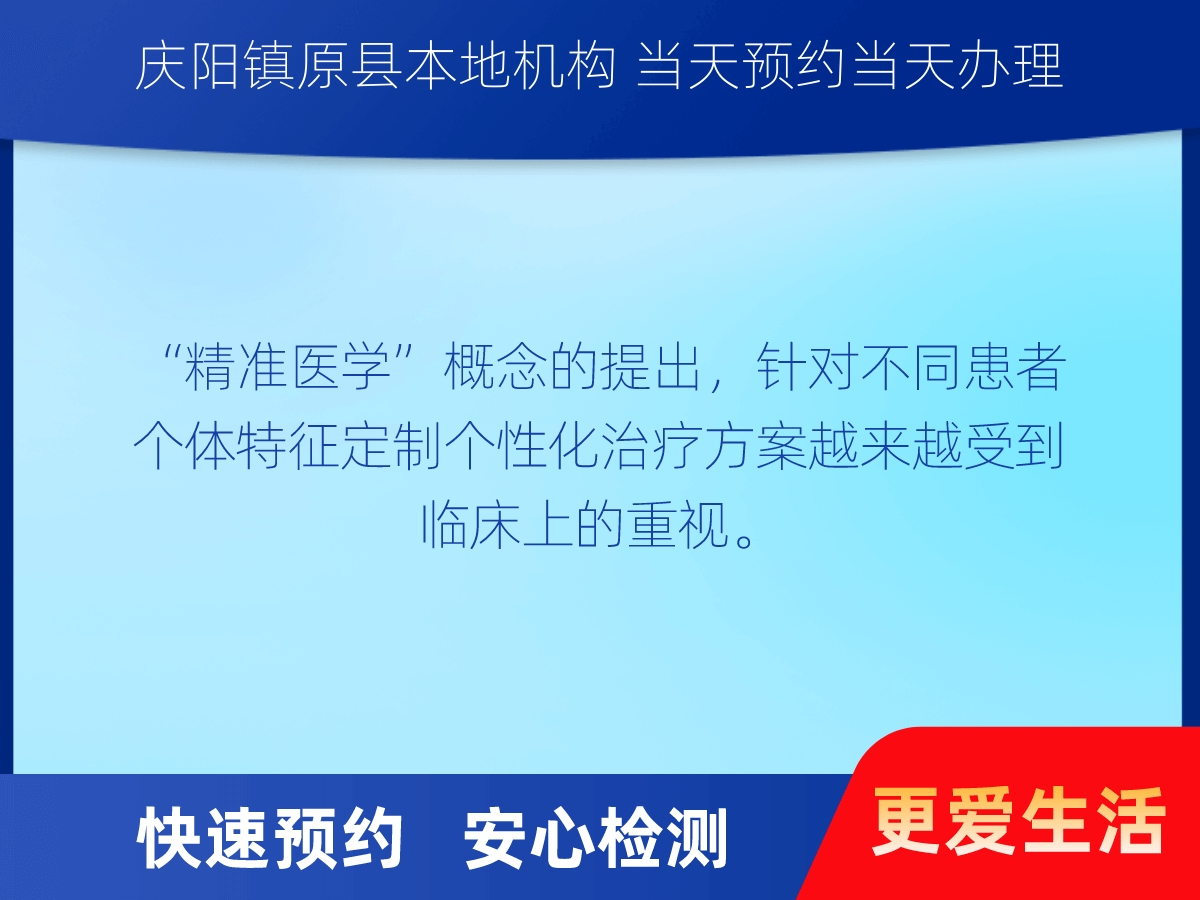 庆阳镇原县本地机构 当天预约当天办理

“精准医学”概念的提出，针对不同患者个体特征定制个性化治疗方案越来越受到临床上的重视。

快速预约 安心检测

更爱生活